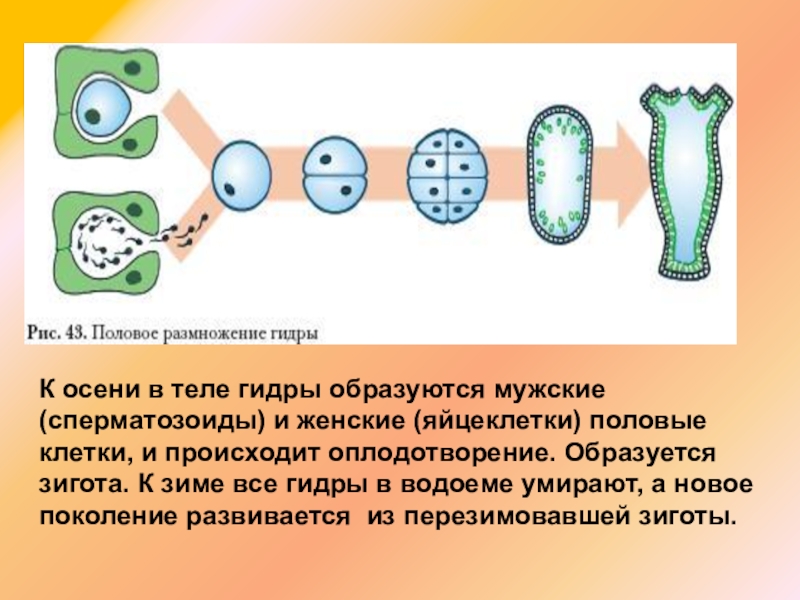 Рис. 43. Половое размножение гидры

К осени в теле гидры образуются мужские (сперматозоиды) и женские (яйцеклетки) половые клетки, и происходит оплодотворение. Образуется зигота. К зиме все гидры в водоеме умирают, а новое поколение развивается  из перезимовавшей зиготы.